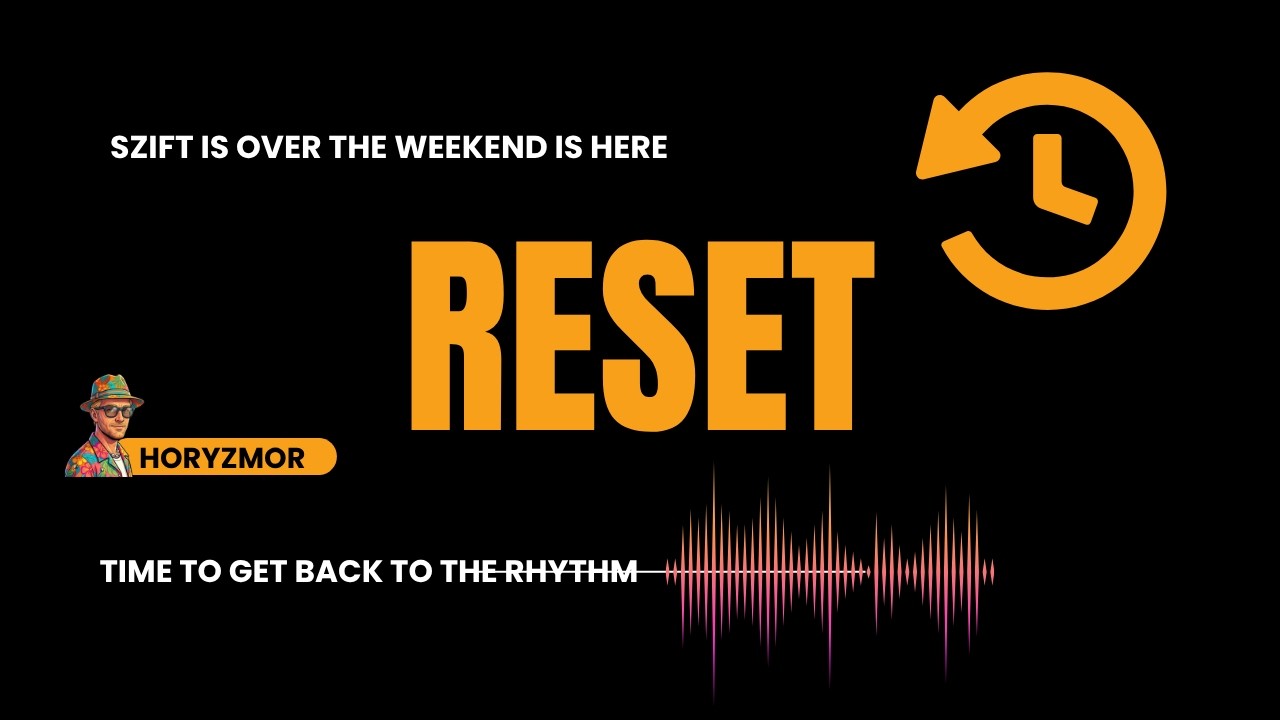 SZIFT IS OVER THE WEEKEND IS HERE

RESET

HORYZMOR

TIME TO GET BACK TO THE RHYTHM